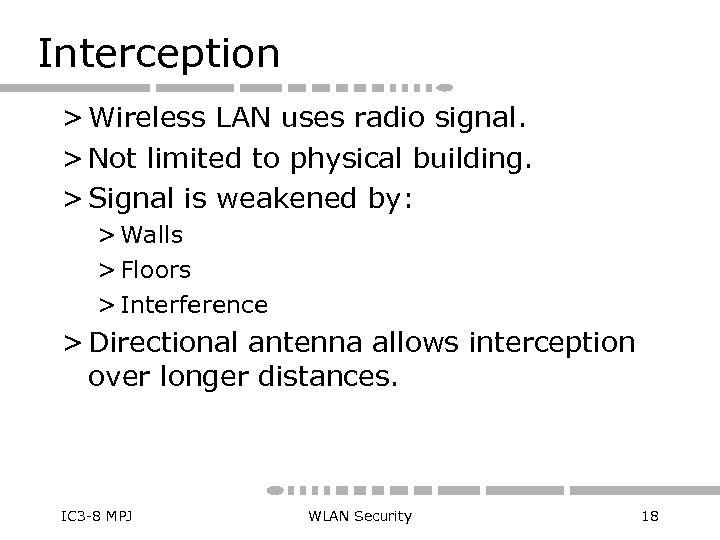 Interception

> Wireless LAN uses radio signal.

> Not limited to physical building.

> Signal is weakened by:

> Walls

> Floors

> Interference

> Directional antenna allows interception over longer distances.

IC3-8 MPJ

WLAN Security

18